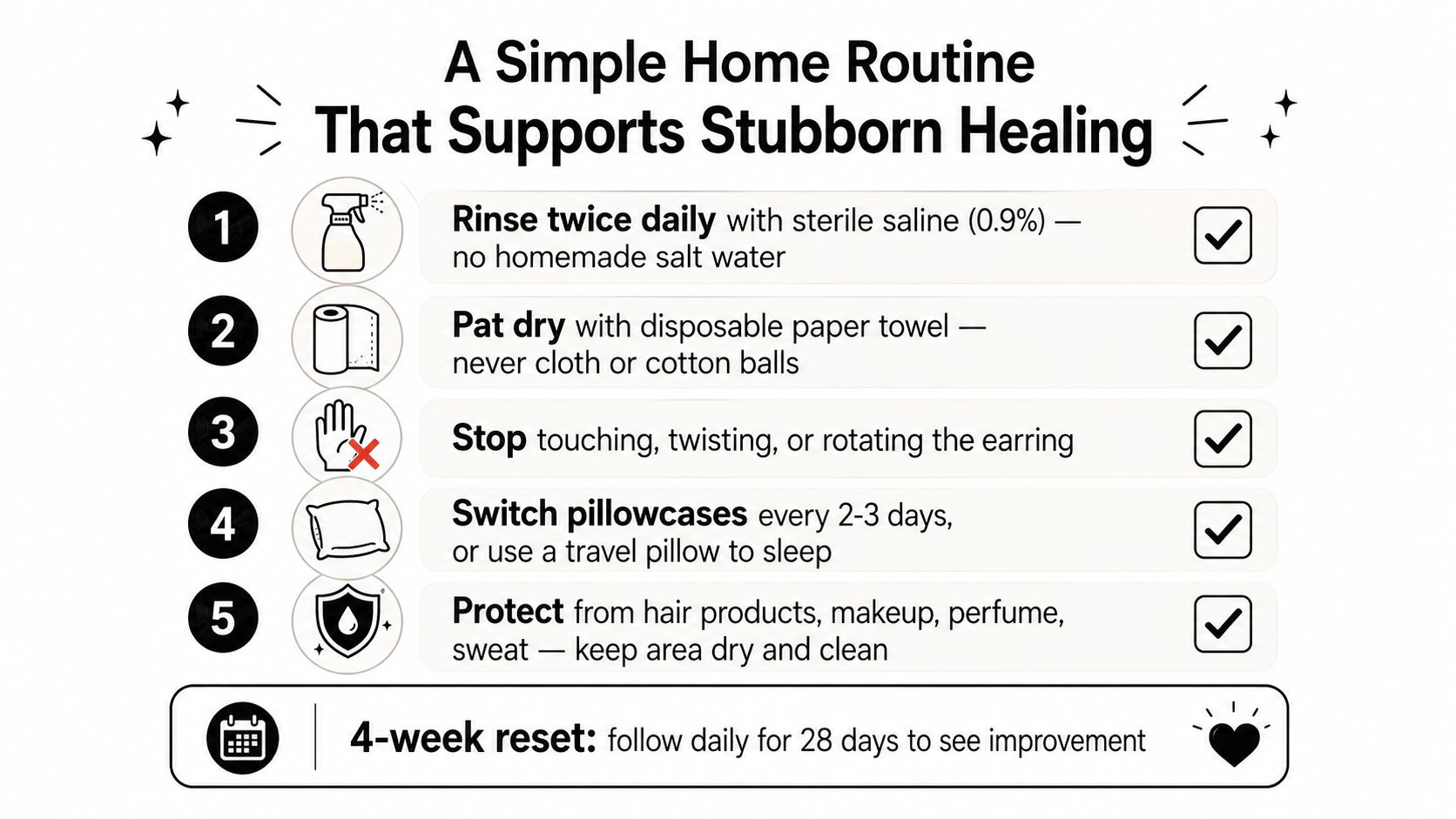 A Simple Home Routine
That Supports Stubborn Healing

1 Rinse twice daily with sterile saline (0.9%) — no homemade salt water

2 Pat dry with disposable paper towel — never cloth or cotton balls

3 Stop touching, twisting, or rotating the earring

4 Switch pillowcases every 2-3 days, or use a travel pillow to sleep

5 Protect from hair products, makeup, perfume, sweat — keep area dry and clean

4-week reset: follow daily for 28 days to see improvement